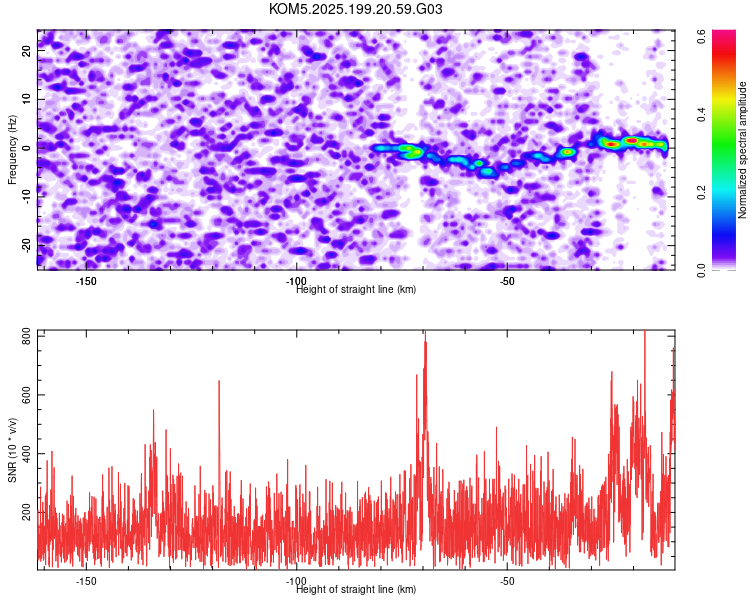 KOM5.2025.199.20.59.G03

Frequency (Hz)
20
10
0
-10
-20
-150
-100
-50
Height of straight line (km)

Normalized spectral amplitude
0.0
0.2
0.4
0.6

SNR (10 * v/v)
800
600
400
200
-150
-100
-50
Height of straight line (km)